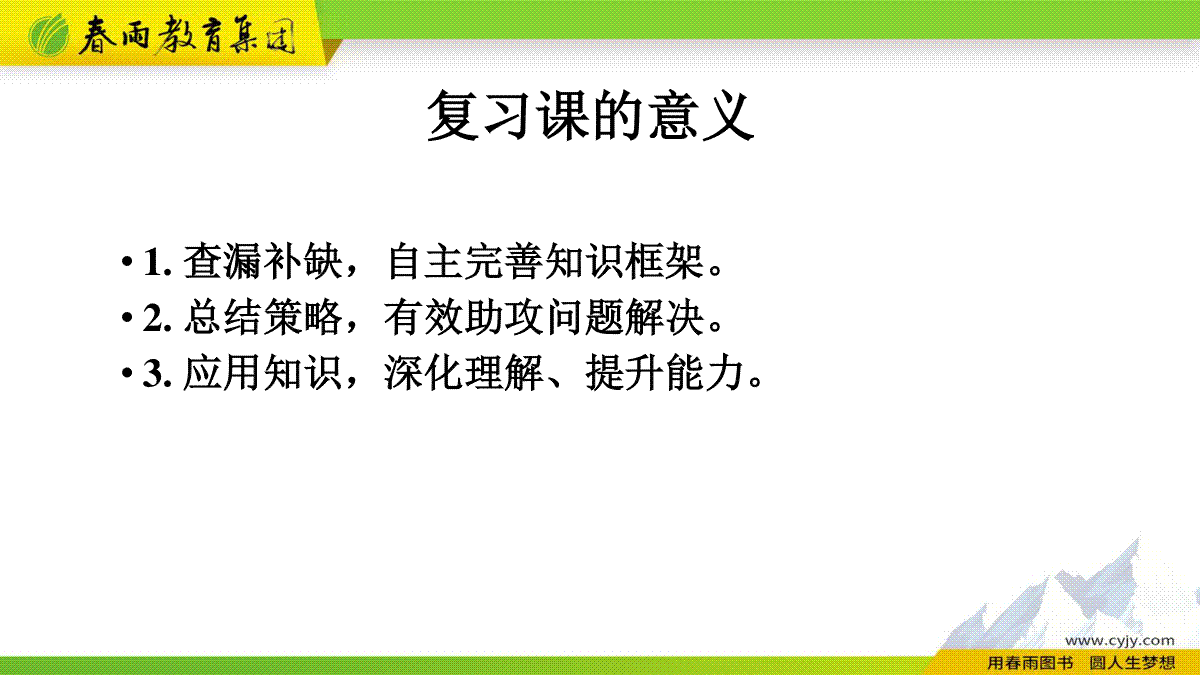 春雨教育集团

复习课的意义

• 1. 查漏补缺，自主完善知识框架。
• 2. 总结策略，有效助攻问题解决。
• 3. 应用知识，深化理解、提升能力。

www.cyjy.com
用春雨图书 圆人生梦想